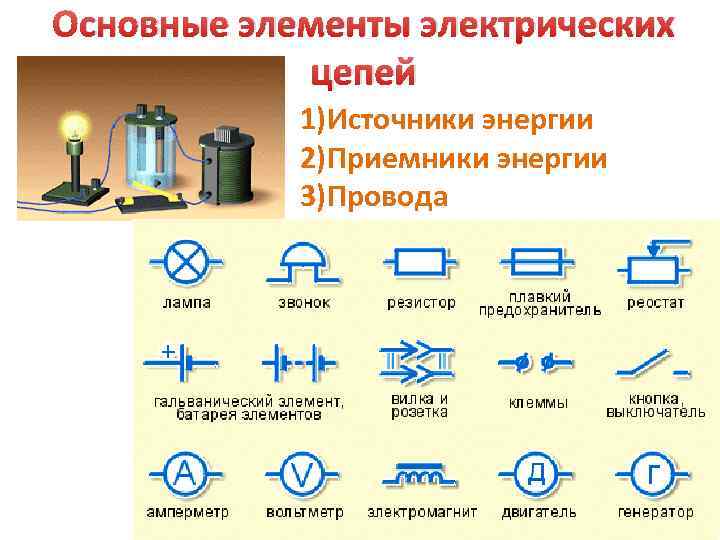 Основные элементы электрических цепей

1)Источники энергии
2)Приемники энергии
3)Провода

лампа
звонок
резистор
плавкий предохранитель
реостат

+
гальванический элемент, батарея элементов
вилка и розетка
клеммы
кнопка, выключатель

A
амперметр
V
вольтметр
электромагнит
Д
двигатель
Г
генератор